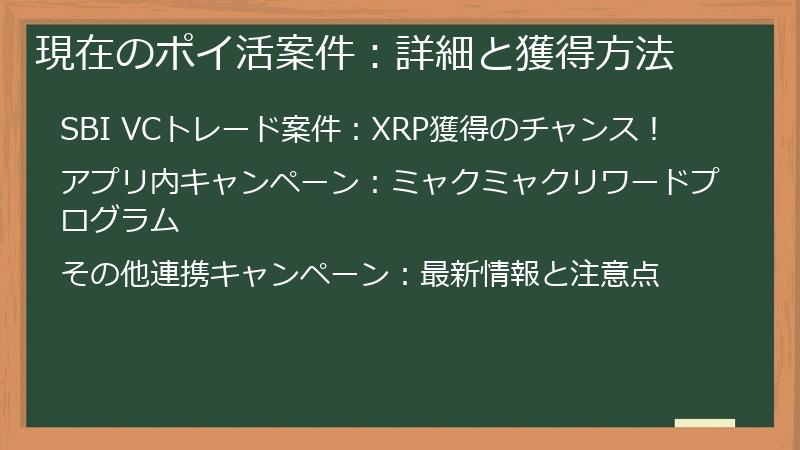 現在のポイ活案件：詳細と獲得方法

SBI VCトレード案件：XRP獲得のチャンス！

アプリ内キャンペーン：ミャクミャクリワードプログラム

その他連携キャンペーン：最新情報と注意点